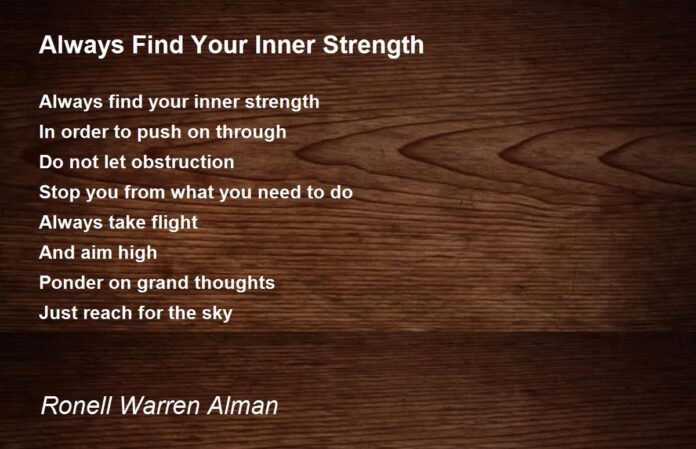 Always Find Your Inner Strength

Always find your inner strength
In order to push on through
Do not let obstruction
Stop you from what you need to do
Always take flight
And aim high
Ponder on grand thoughts
Just reach for the sky

Ronell Warren Alman